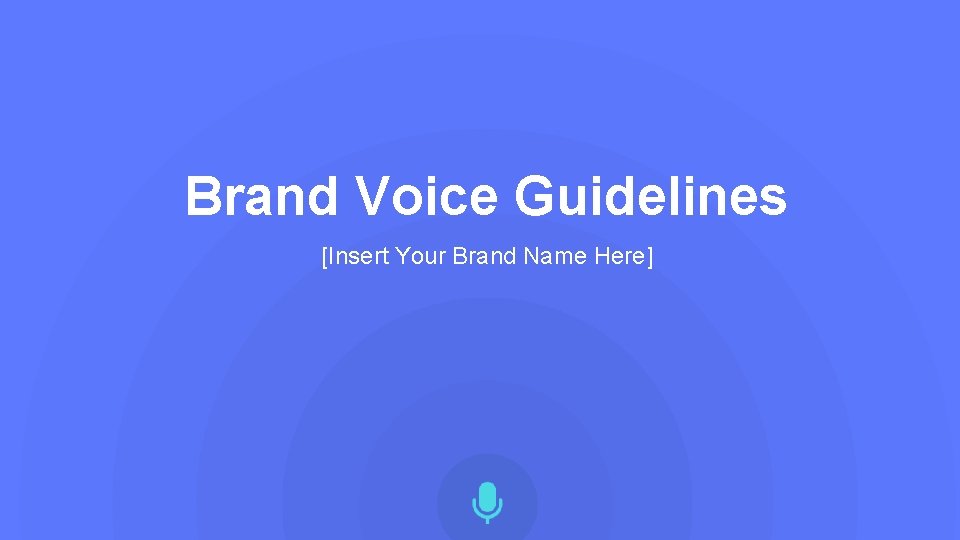 Brand Voice Guidelines

[Insert Your Brand Name Here]